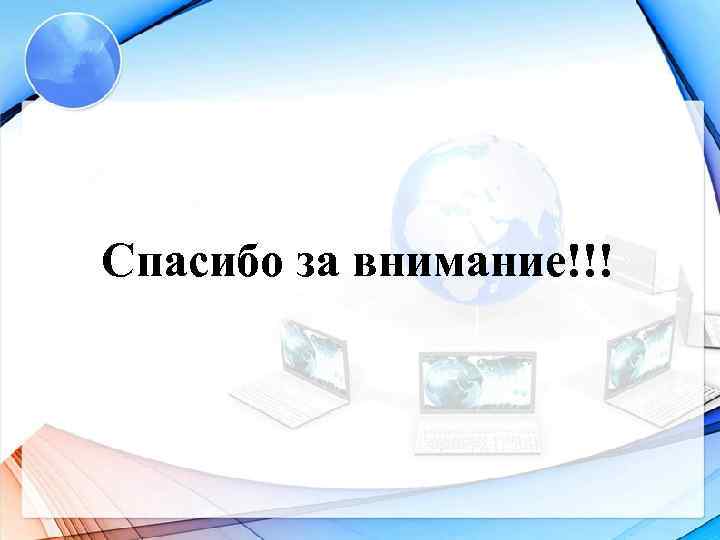 Спасибо за внимание!!!